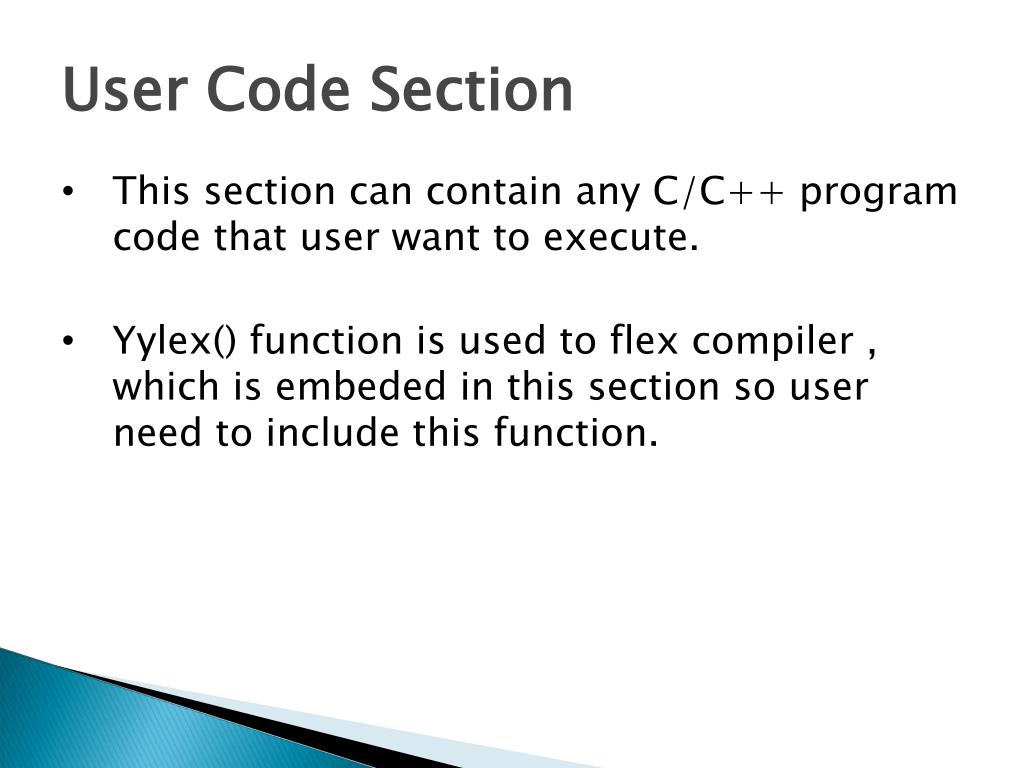 User Code Section

• This section can contain any C/C++ program code that user want to execute.

• Yylex() function is used to flex compiler , which is embeded in this section so user need to include this function.